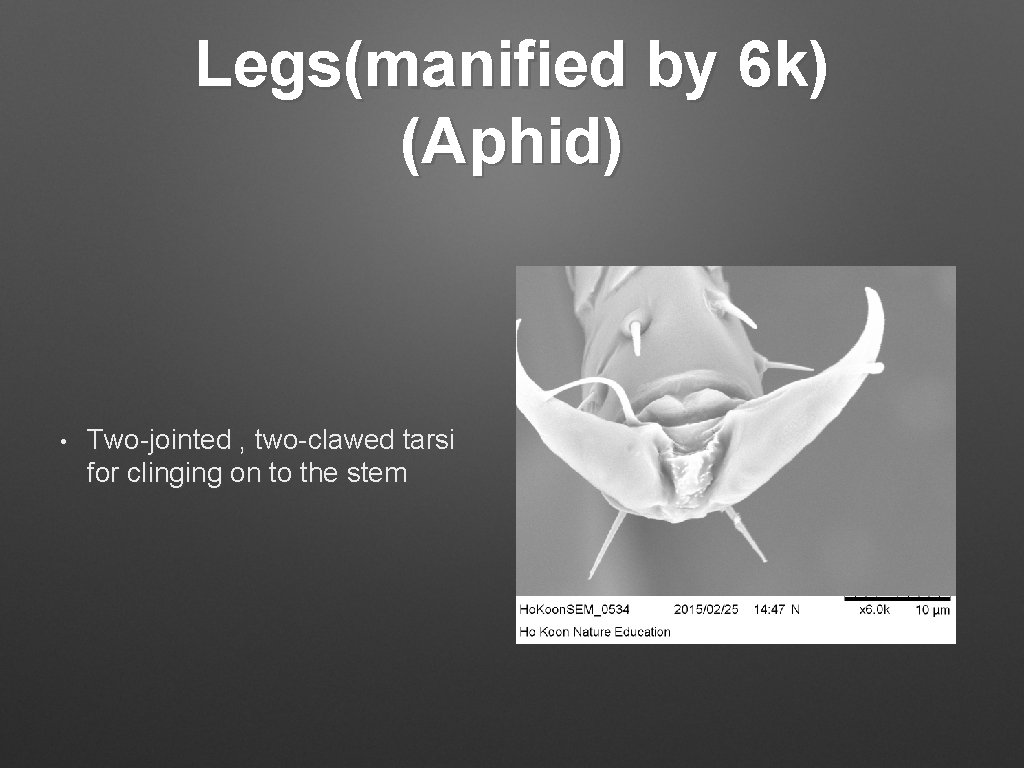 Legs(manified by 6k)
(Aphid)

• Two-jointed , two-clawed tarsi for clinging on to the stem

HoKoonSEM_0534 2015/02/25 14:47 N x6.0k 10 µm
Ho Koon Nature Education